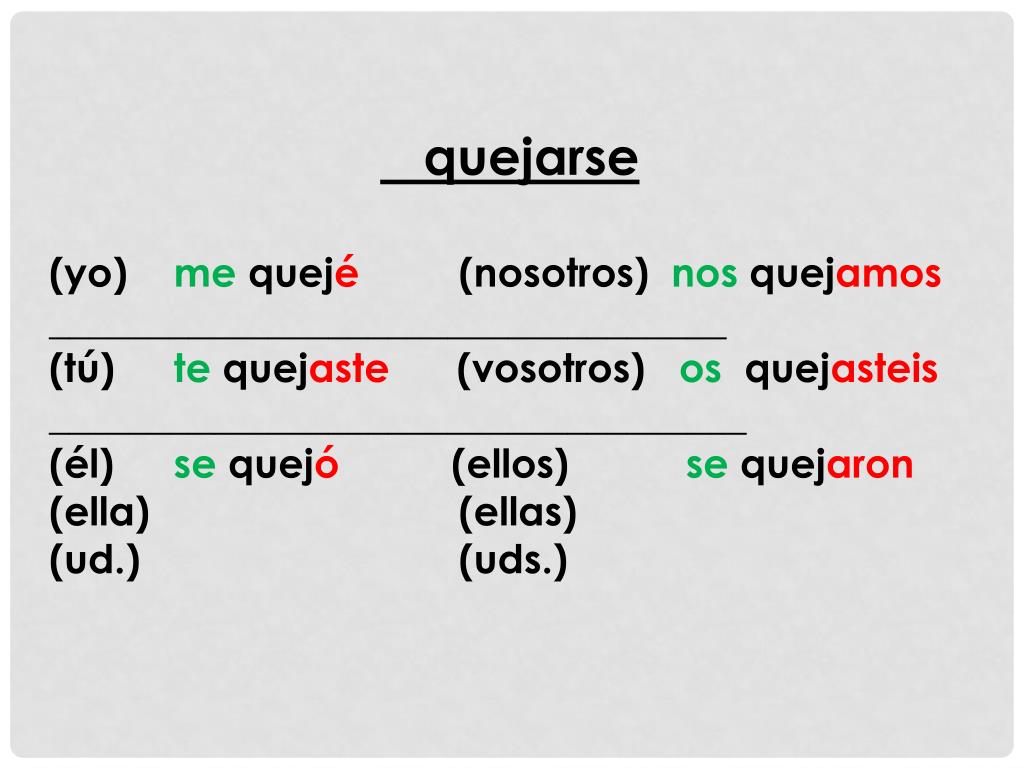 quejarse

(yo) me quejé (nosotros) nos quejamos

(tú) te quejaste (vosotros) os quejasteis

(él) se quejó (ellos) se quejaron
(ella) (ellas)
(ud.) (uds.)